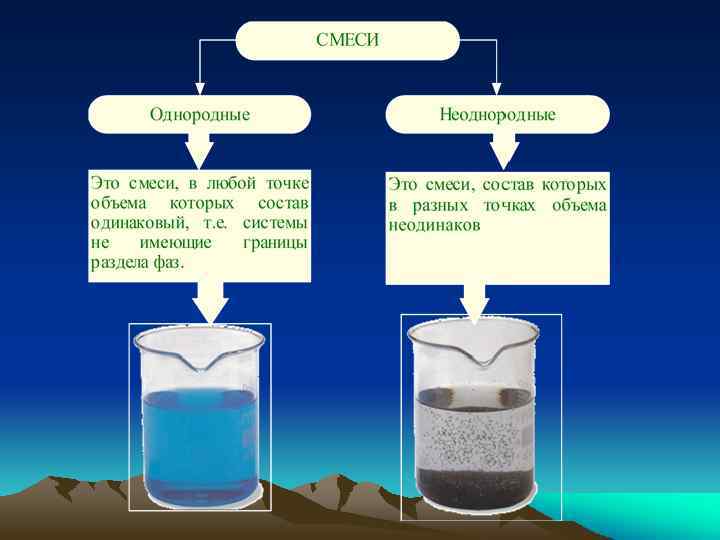 СМЕСИ

Однородные

Неоднородные

Это смеси, в любой точке объема которых состав одинаковый, т.е. системы не имеющие границы раздела фаз.

Это смеси, состав которых в разных точках объема неодинаков